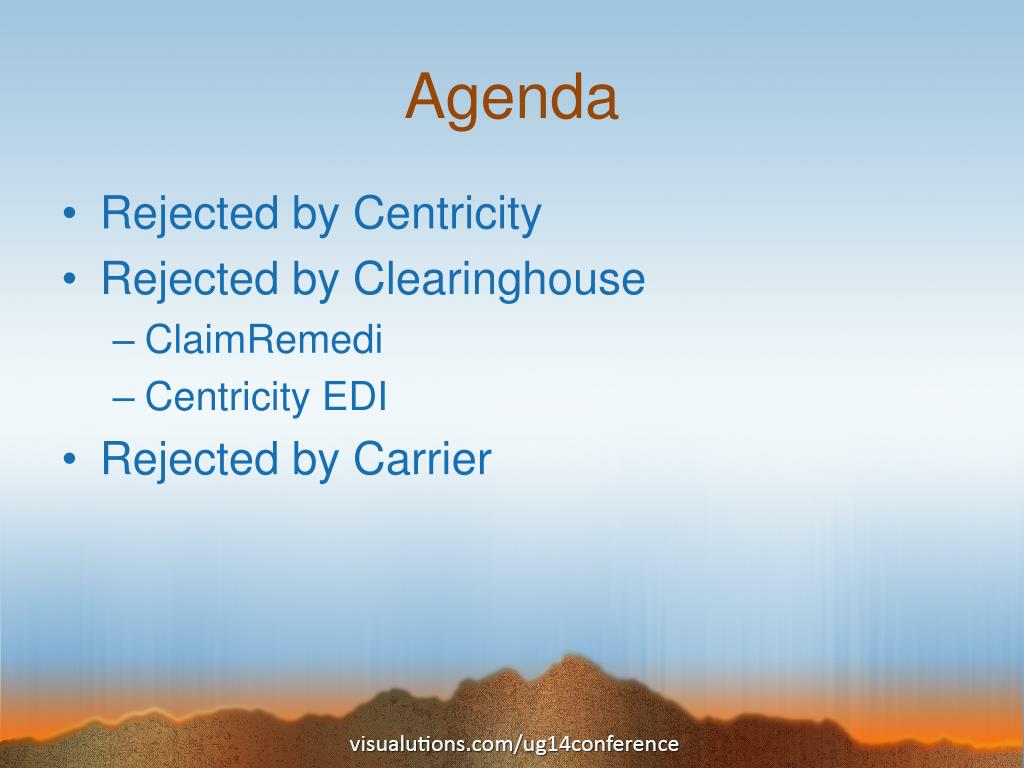 Agenda

• Rejected by Centricity
• Rejected by Clearinghouse
– ClaimRemedi
– Centricity EDI
• Rejected by Carrier

visualutions.com/ug14conference